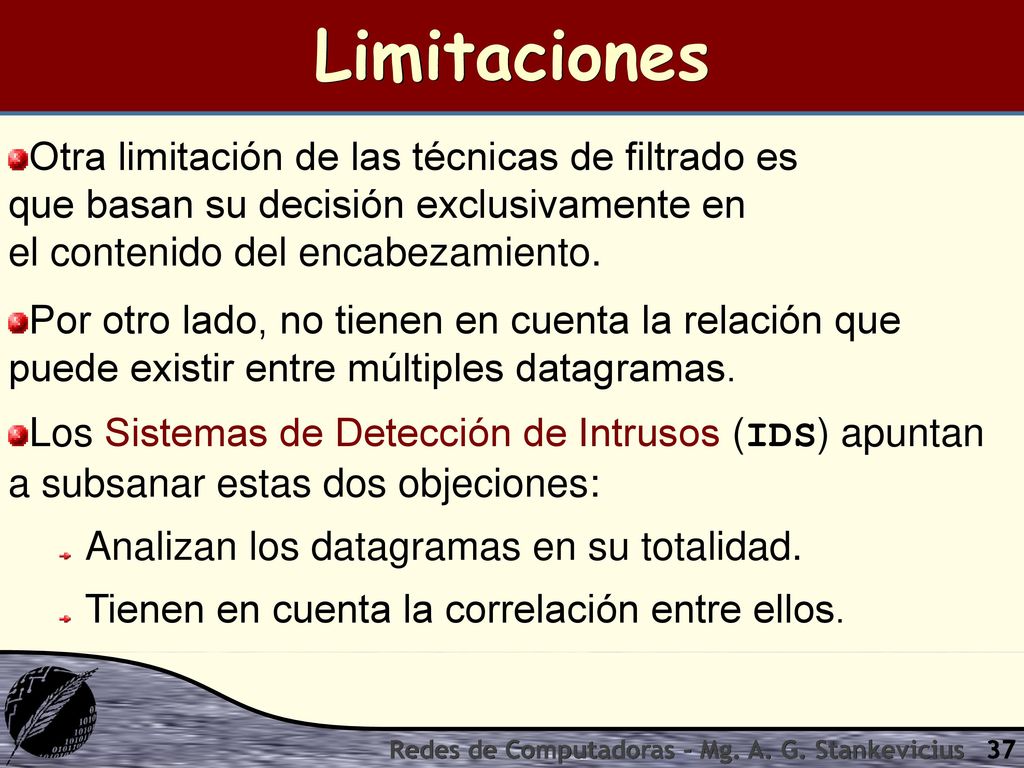 Limitaciones

Otra limitación de las técnicas de filtrado es que basan su decisión exclusivamente en el contenido del encabezamiento.

Por otro lado, no tienen en cuenta la relación que puede existir entre múltiples datagramas.

Los Sistemas de Detección de Intrusos (IDS) apuntan a subsanar estas dos objeciones:

Analizan los datagramas en su totalidad.

Tienen en cuenta la correlación entre ellos.

Redes de Computadoras - Mg. A. G. Stankevicius 37